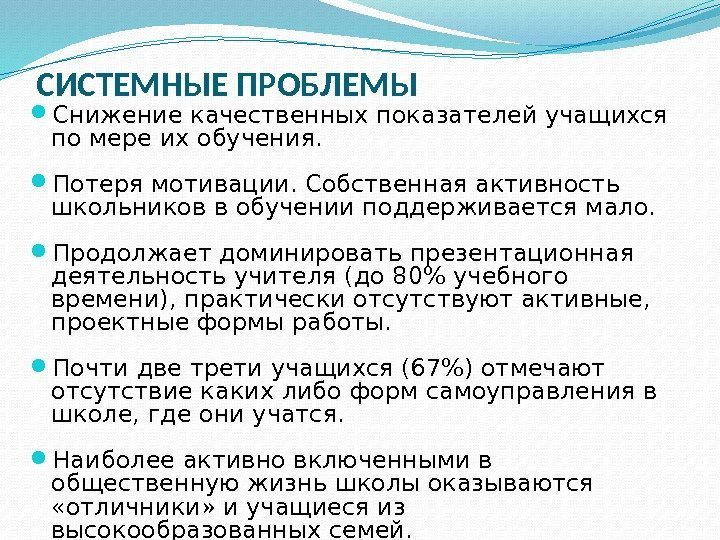 СИСТЕМНЫЕ ПРОБЛЕМЫ

Снижение качественных показателей учащихся по мере их обучения.

Потеря мотивации. Собственная активность школьников в обучении поддерживается мало.

Продолжает доминировать презентационная деятельность учителя (до 80% учебного времени), практически отсутствуют активные, проектные формы работы.

Почти две трети учащихся (67%) отмечают отсутствие каких либо форм самоуправления в школе, где они учатся.

Наиболее активно включенными в общественную жизнь школы оказываются «отличники» и учащиеся из высокообразованных семей.